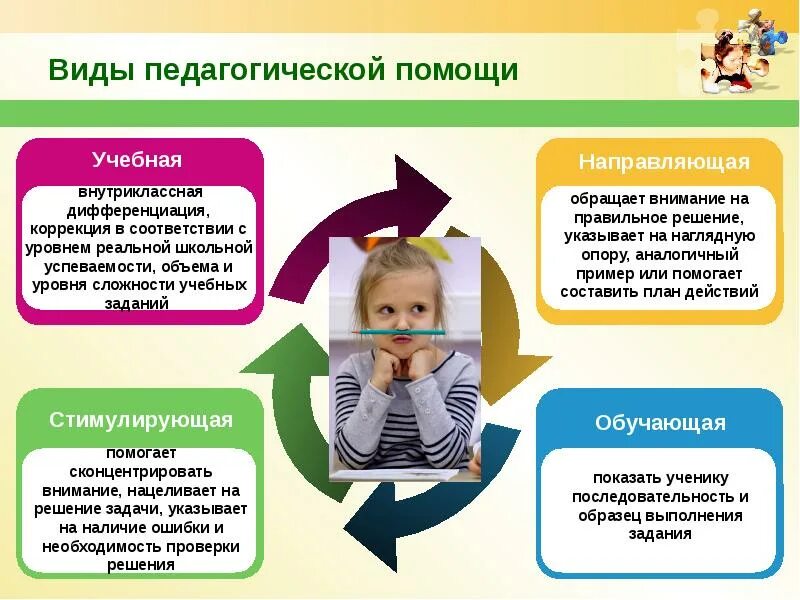 Виды педагогической помощи

Учебная

внутриклассная дифференциация, коррекция в соответствии с уровнем реальной школьной успеваемости, объема и уровня сложности учебных заданий

Направляющая

обращает внимание на правильное решение, указывает на наглядную опору, аналогичный пример или помогает составить план действий

Стимулирующая

помогает сконцентрировать внимание, нацеливает на решение задачи, указывает на наличие ошибки и необходимость проверки решения

Обучающая

показать ученику последовательность и образец выполнения задания